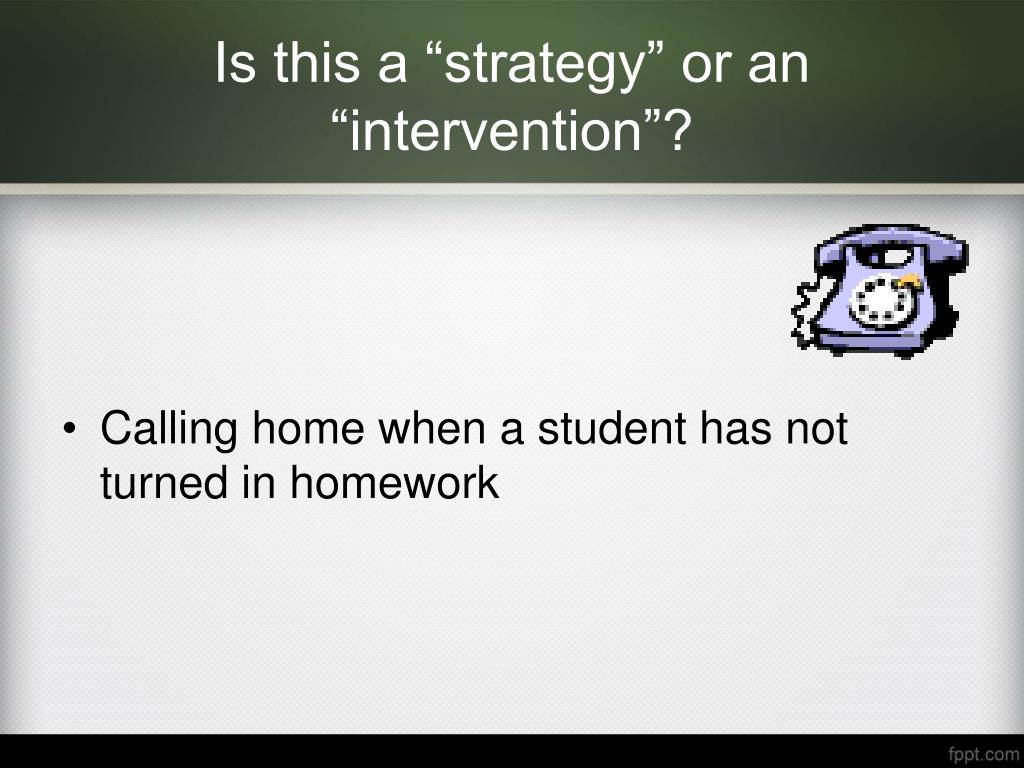 Is this a “strategy” or an “intervention”?

• Calling home when a student has not turned in homework

fppt.com